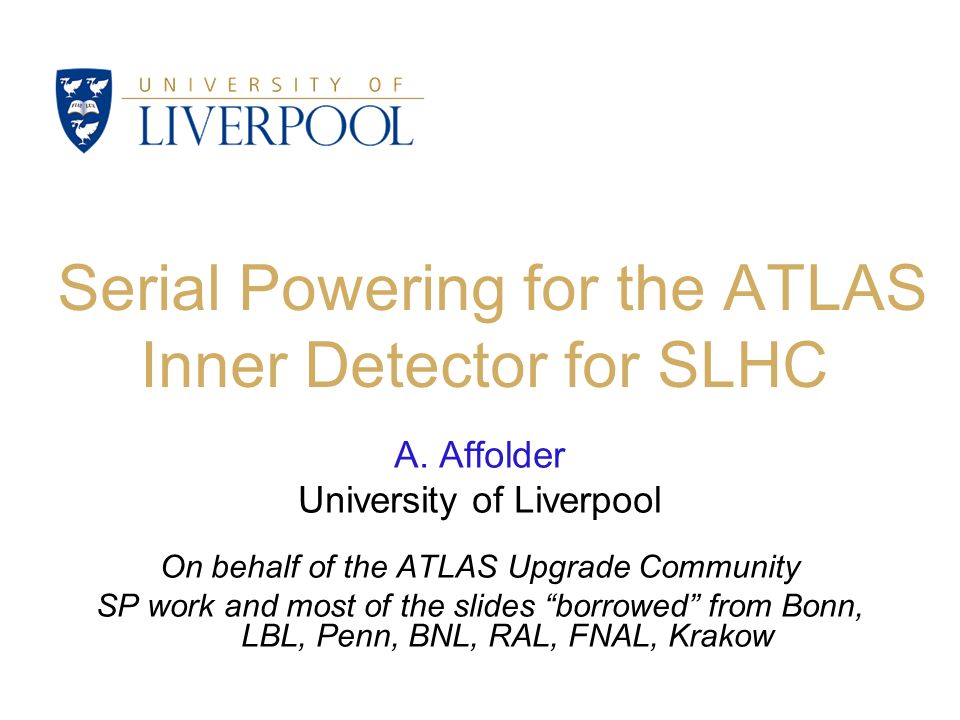 UNIVERSITY OF
LIVERPOOL

Serial Powering for the ATLAS Inner Detector for SLHC

A. Affolder
University of Liverpool

On behalf of the ATLAS Upgrade Community
SP work and most of the slides “borrowed” from Bonn, LBL, Penn, BNL, RAL, FNAL, Krakow